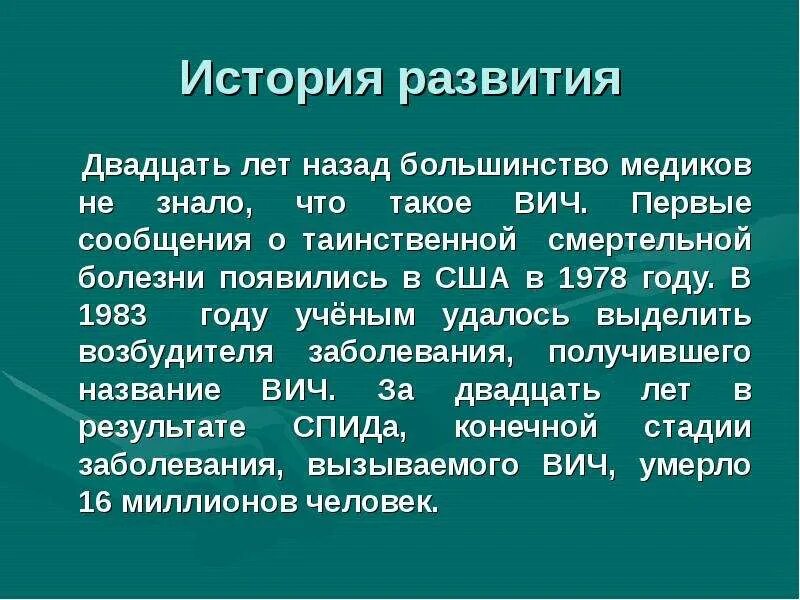 История развития

Двадцать лет назад большинство медиков не знало, что такое ВИЧ. Первые сообщения о таинственной смертельной болезни появились в США в 1978 году. В 1983 году учёным удалось выделить возбудителя заболевания, получившего название ВИЧ. За двадцать лет в результате СПИДа, конечной стадии заболевания, вызываемого ВИЧ, умерло 16 миллионов человек.